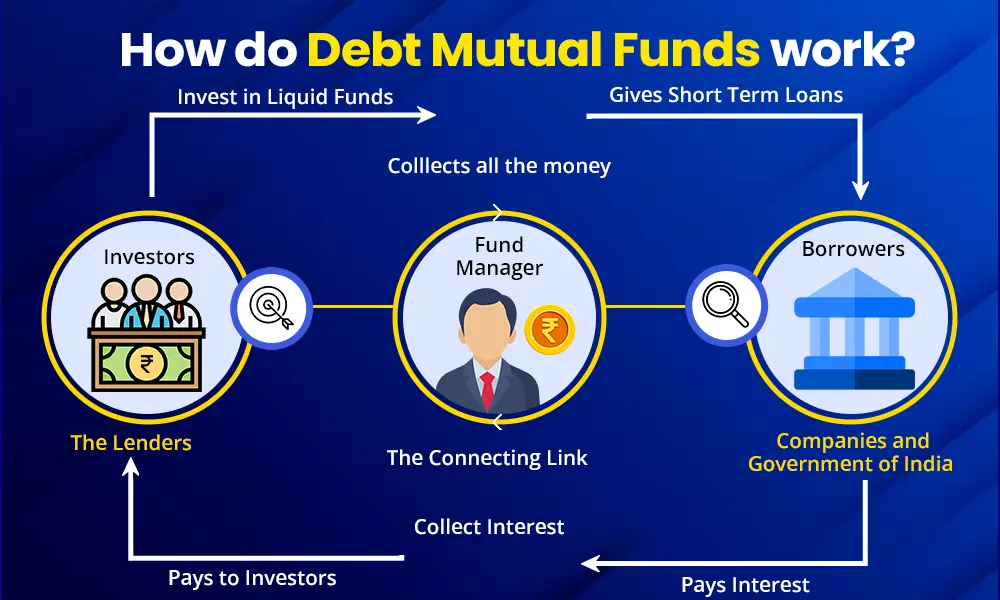 How do Debt Mutual Funds work?

Invest in Liquid Funds

Gives Short Term Loans

Colllects all the money

Investors

₹

The Lenders

Fund Manager

₹

The Connecting Link

Borrowers

Companies and Government of India

Collect Interest

Pays to Investors

Pays Interest